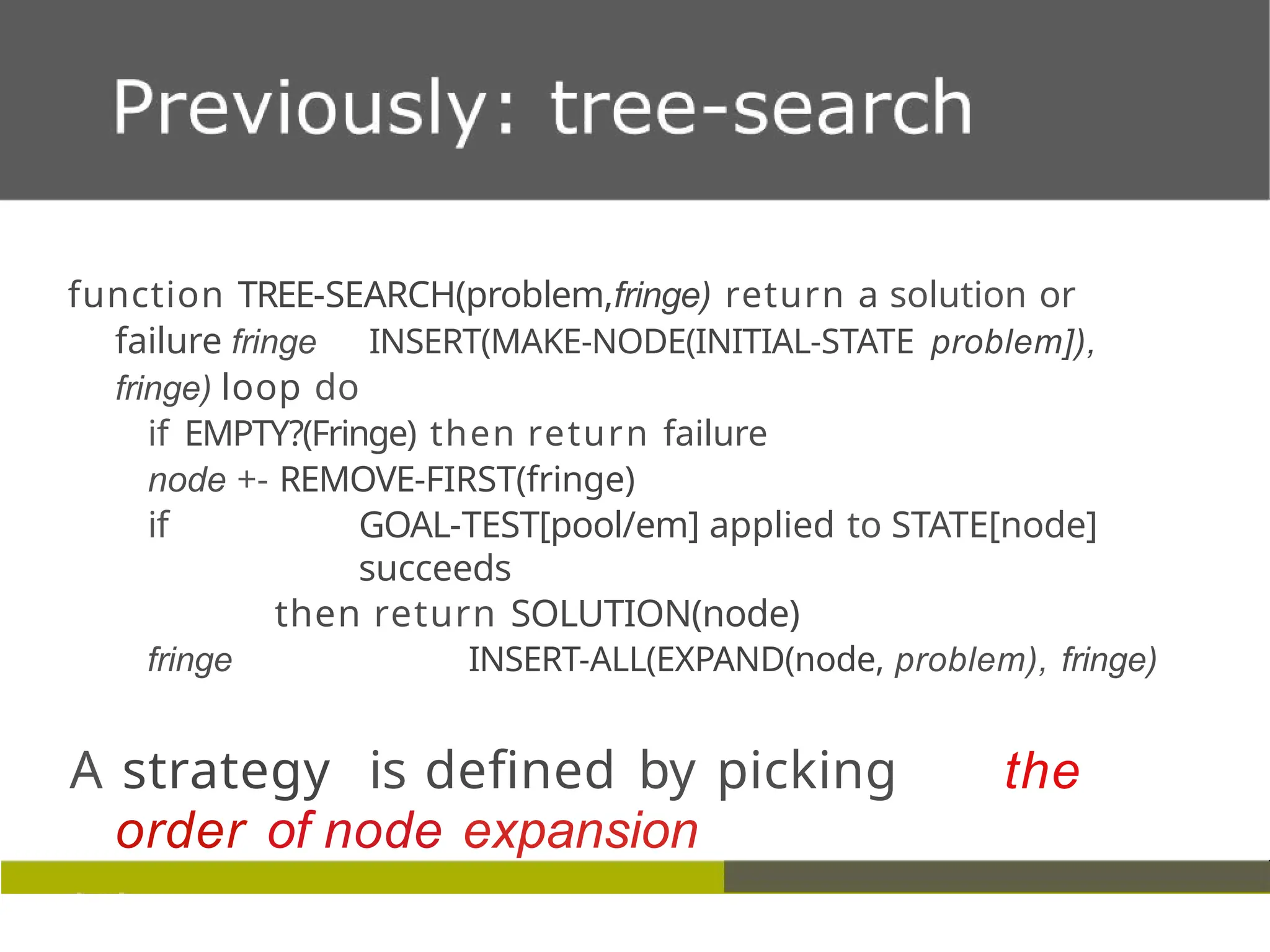 Previously: tree-search

function TREE-SEARCH(problem,fringe) return a solution or failure fringe INSERT(MAKE-NODE(INITIAL-STATE problem]), fringe) loop do

if EMPTY?(Fringe) then return failure

node +- REMOVE-FIRST(fringe)

if GOAL-TEST[pool/em] applied to STATE[node] succeeds

then return SOLUTION(node)

fringe INSERT-ALL(EXPAND(node, problem), fringe)

A strategy is defined by picking the order of node expansion